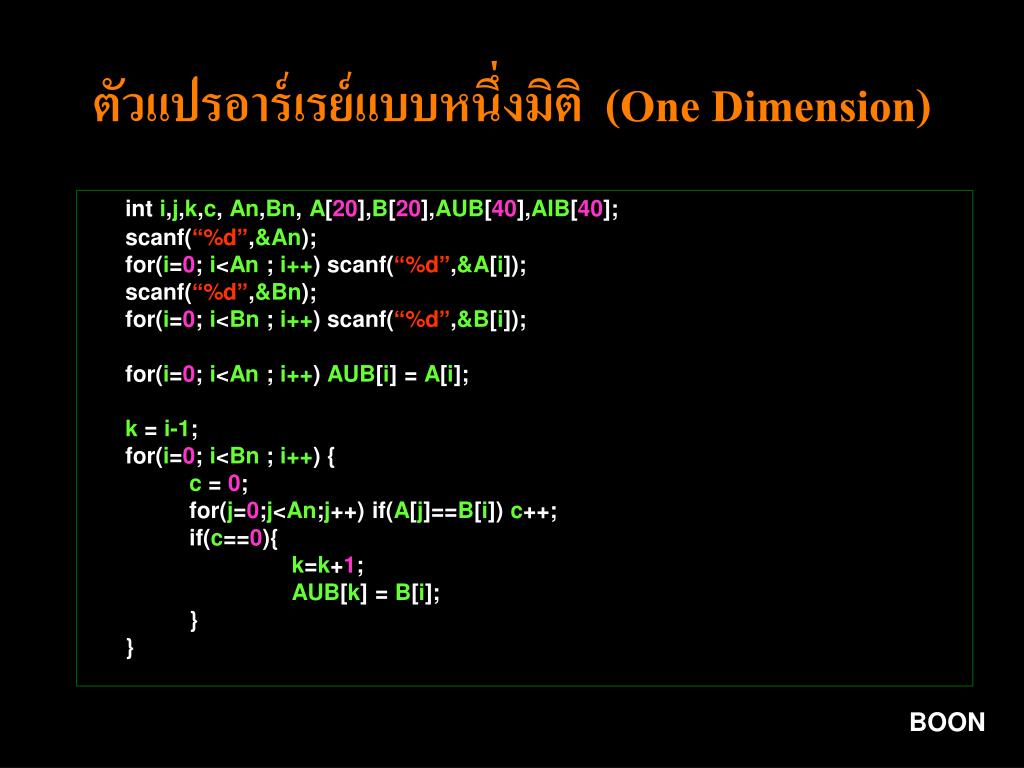 ตัวแปรอาร์เรย์แบบหนึ่งมิติ (One Dimension)

int i,j,k,c, An,Bn, A[20],B[20],AUB[40],AIB[40];
scanf(“%d”,&An);
for(i=0; i<An ; i++) scanf(“%d”,&A[i]);
scanf(“%d”,&Bn);
for(i=0; i<Bn ; i++) scanf(“%d”,&B[i]);

for(i=0; i<An ; i++) AUB[i] = A[i];

k = i-1;
for(i=0; i<Bn ; i++) {
c = 0;
for(j=0;j<An;j++) if(A[j]==B[i]) c++;
if(c==0){
k=k+1;
AUB[k] = B[i];
}
}

BOON